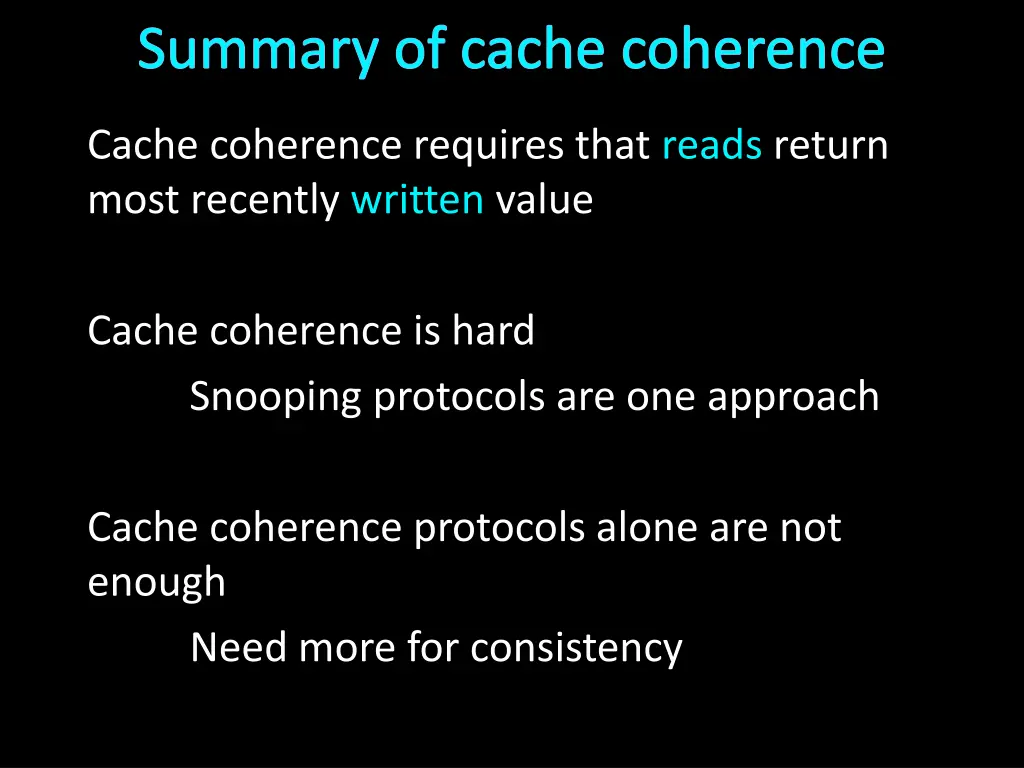 Summary of cache coherence

Cache coherence requires that reads return most recently written value

Cache coherence is hard

Snooping protocols are one approach

Cache coherence protocols alone are not enough

Need more for consistency